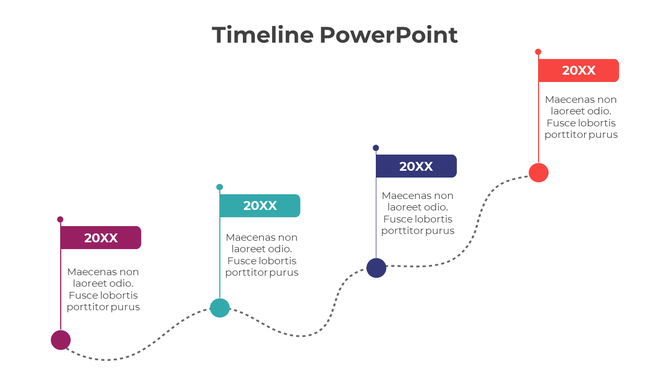 Timeline PowerPoint

20XX

Maecenas non laoreet odio. Fusce lobortis porttitor purus

20XX

Maecenas non laoreet odio. Fusce lobortis porttitor purus

20XX

Maecenas non laoreet odio. Fusce lobortis porttitor purus

20XX

Maecenas non laoreet odio. Fusce lobortis porttitor purus